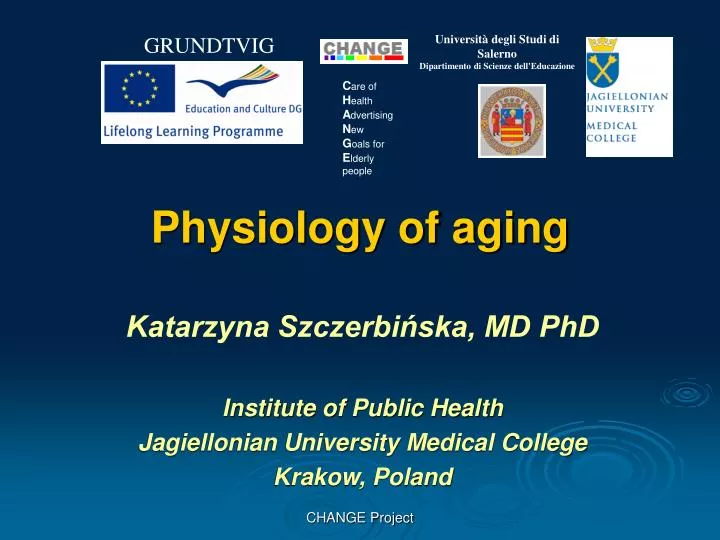 GRUNDTVIG

Education and Culture DG
Lifelong Learning Programme

CHANGE

Care of
Health
Advertising
New
Goals for
Elderly
people

Università degli Studi di Salerno
Dipartimento di Scienze dell'Educazione

JAGIELLONIAN UNIVERSITY
MEDICAL COLLEGE

Physiology of aging

Katarzyna Szczerbińska, MD PhD

Institute of Public Health
Jagiellonian University Medical College
Krakow, Poland

CHANGE Project